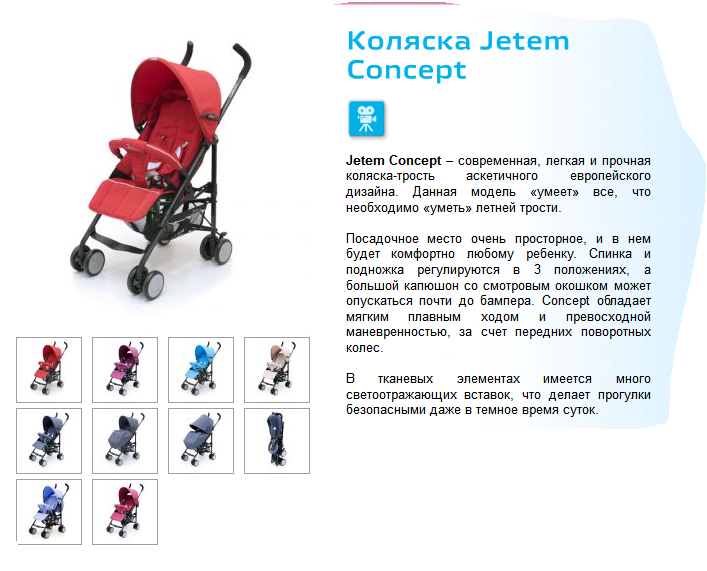 Коляска Jetem Concept

Jetem Concept – современная, легкая и прочная коляска-трость аскетичного европейского дизайна. Данная модель «умеет» все, что необходимо «уметь» летней трости.

Посадочное место очень просторное, и в нем будет комфортно любому ребенку. Спинка и подножка регулируются в 3 положениях, а большой капюшон со смотровым окошком может опускаться почти до бампера. Concept обладает мягким плавным ходом и превосходной маневренностью, за счет передних поворотных колес.

В тканевых элементах имеется много светоотражающих вставок, что делает прогулки безопасными даже в темное время суток.